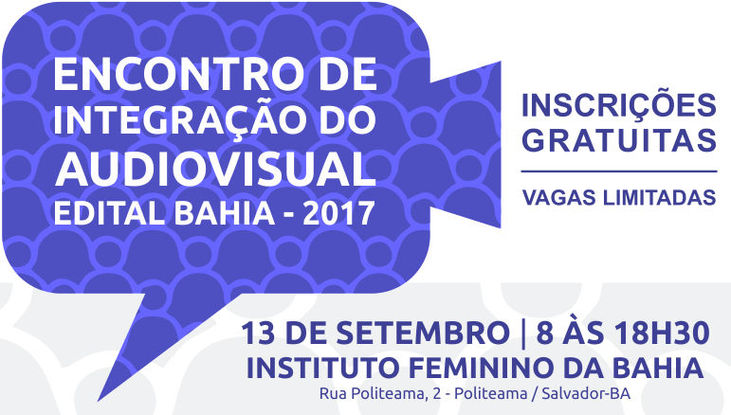 ENCONTRO DE INTEGRAÇÃO DO AUDIOVISUAL
EDITAL BAHIA - 2017

INSCRIÇÕES GRATUITAS

VAGAS LIMITADAS

13 DE SETEMBRO | 8 ÀS 18H30
INSTITUTO FEMININO DA BAHIA
Rua Politeama, 2 - Politeama / Salvador-BA